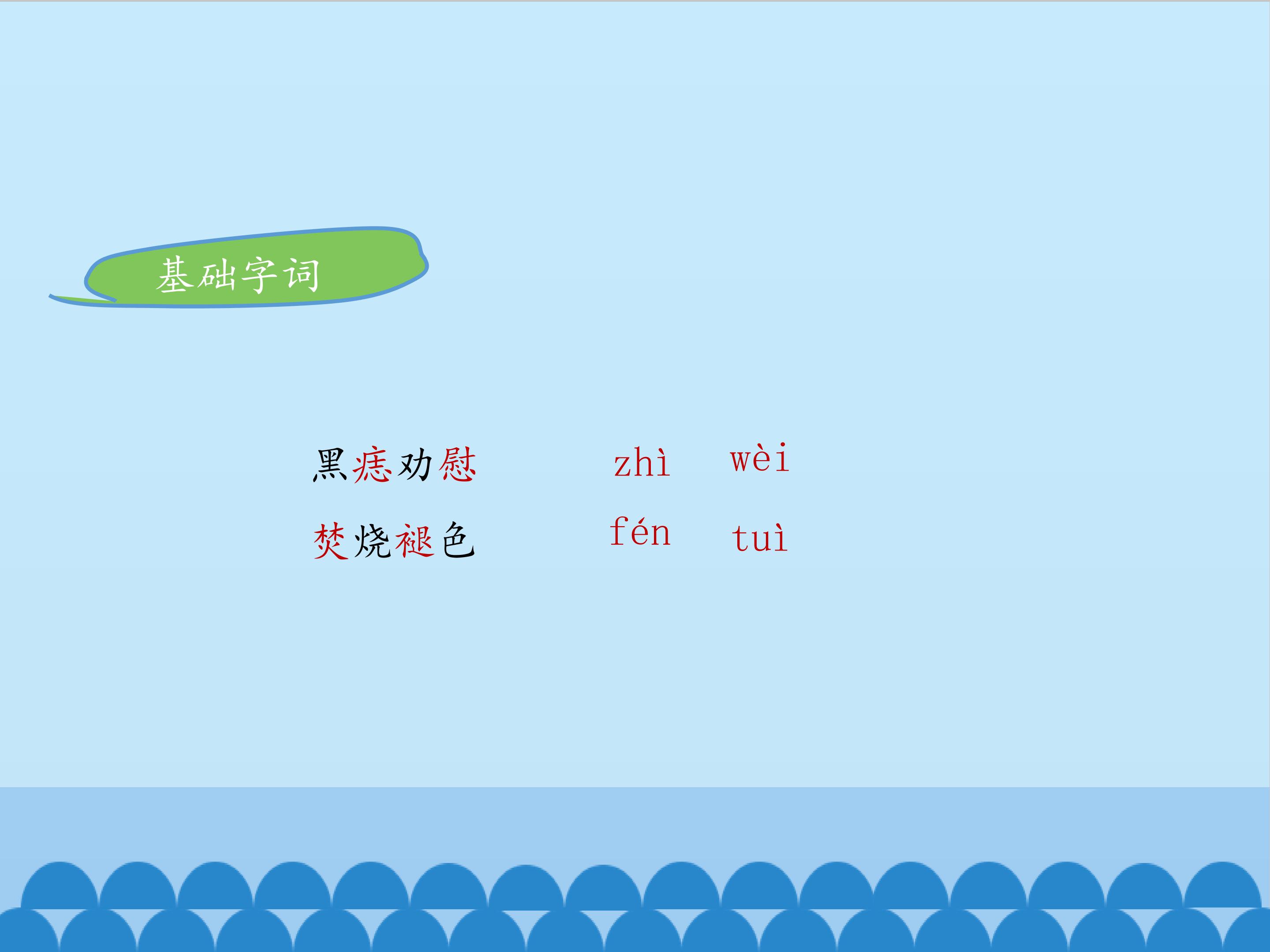 基础字词

黑痣劝慰　　zhì　wèi

焚烧褪色　　fén　tuì